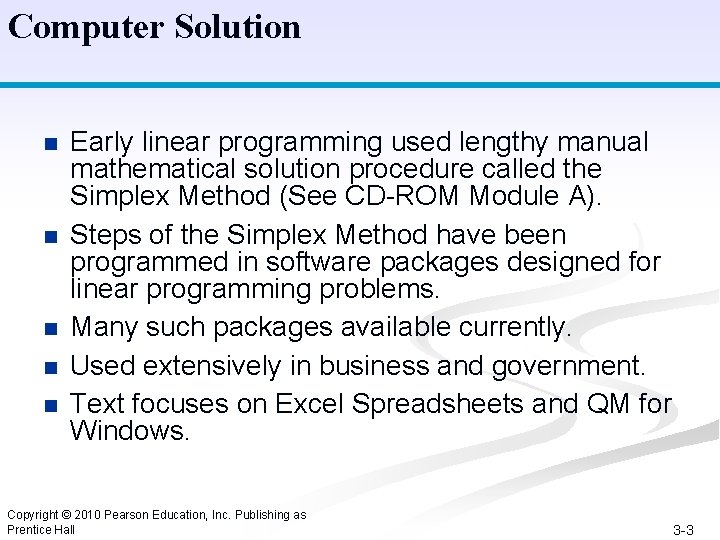 Computer Solution

■ Early linear programming used lengthy manual mathematical solution procedure called the Simplex Method (See CD-ROM Module A).

■ Steps of the Simplex Method have been programmed in software packages designed for linear programming problems.

■ Many such packages available currently.

■ Used extensively in business and government.

■ Text focuses on Excel Spreadsheets and QM for Windows.

Copyright © 2010 Pearson Education, Inc. Publishing as Prentice Hall

3-3